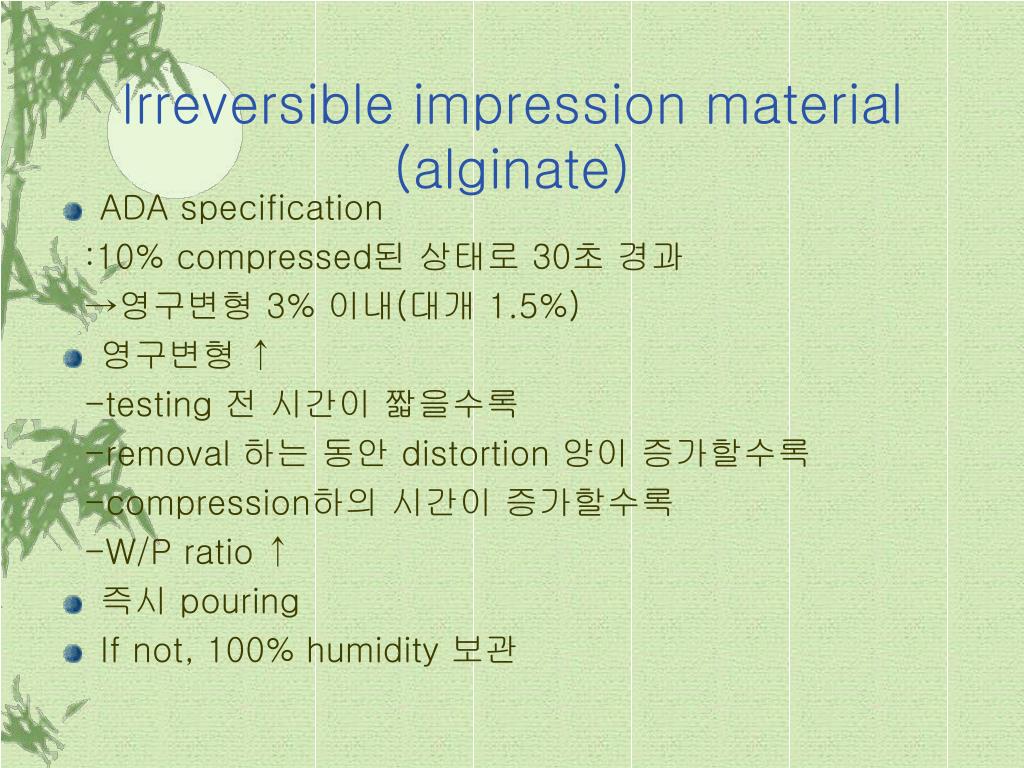 Irreversible impression material (alginate)

ADA specification
:10% compressed된 상태로 30초 경과
→영구변형 3% 이내(대개 1.5%)

영구변형 ↑
-testing 전 시간이 짧을수록
-removal 하는 동안 distortion 양이 증가할수록
-compression하의 시간이 증가할수록
-W/P ratio ↑

즉시 pouring

If not, 100% humidity 보관